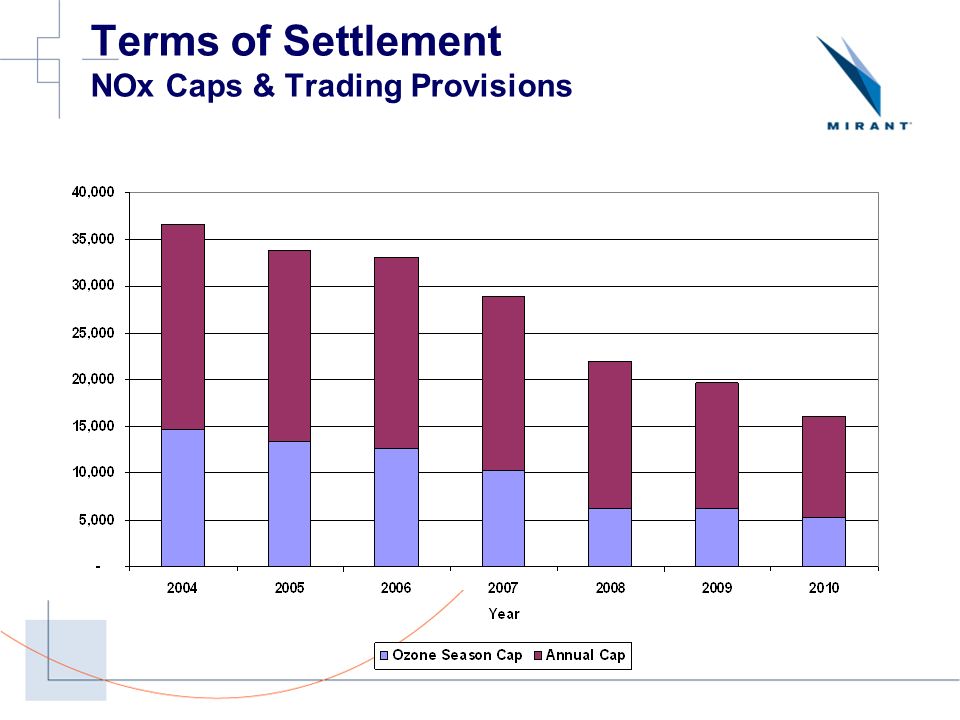 Terms of Settlement
NOx Caps & Trading Provisions

MIRANT

40,000
35,000
30,000
25,000
20,000
15,000
10,000
5,000
-

2004 2005 2006 2007 2008 2009 2010

Year

Ozone Season Cap Annual Cap